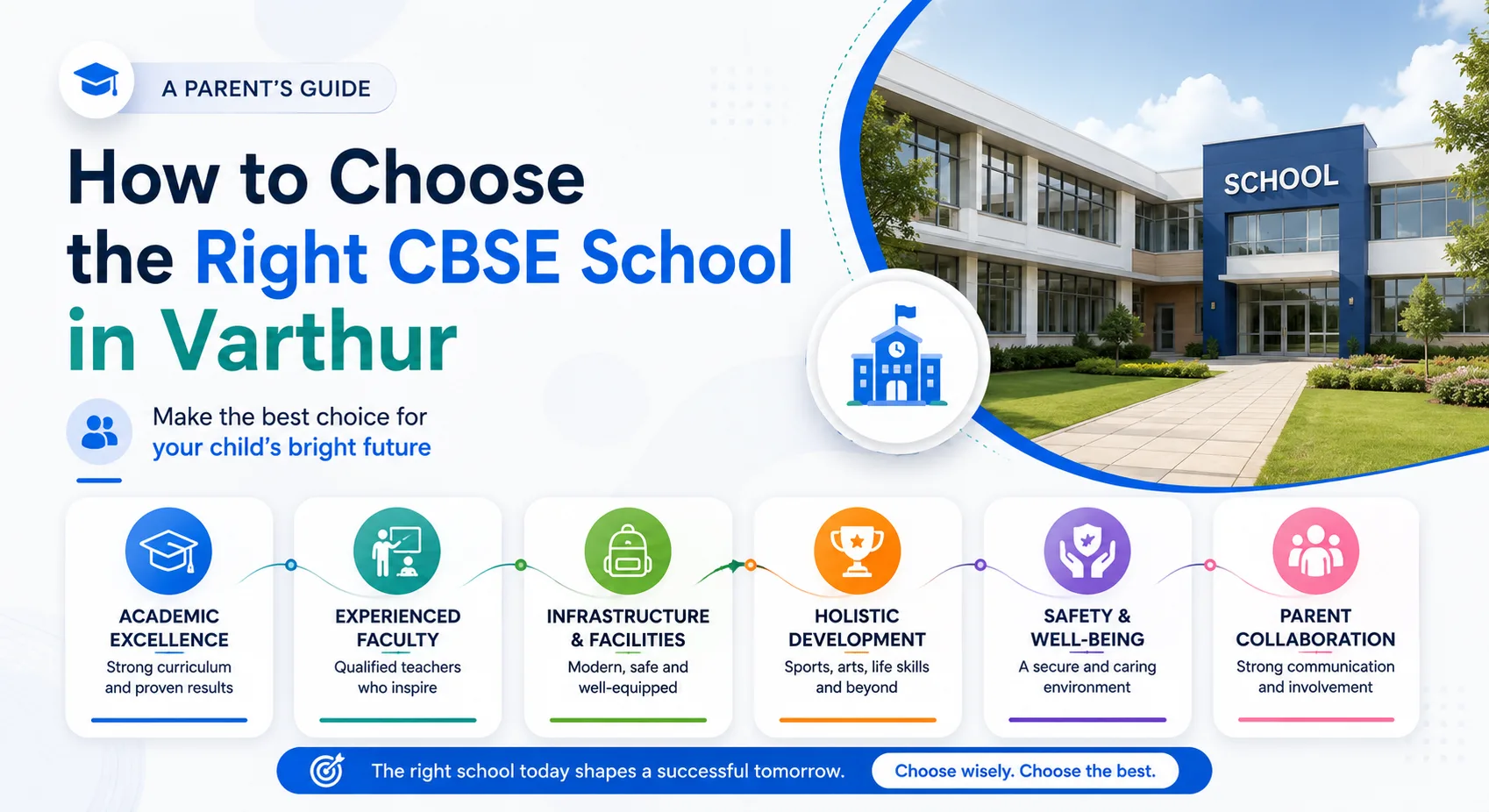 A PARENT'S GUIDE

How to Choose the Right CBSE School in Varthur

Make the best choice for your child's bright future

SCHOOL

ACADEMIC EXCELLENCE
Strong curriculum and proven results

EXPERIENCED FACULTY
Qualified teachers who inspire

INFRASTRUCTURE & FACILITIES
Modern, safe and well-equipped

HOLISTIC DEVELOPMENT
Sports, arts, life skills and beyond

SAFETY & WELL-BEING
A secure and caring environment

PARENT COLLABORATION
Strong communication and involvement

The right school today shapes a successful tomorrow. Choose wisely. Choose the best.